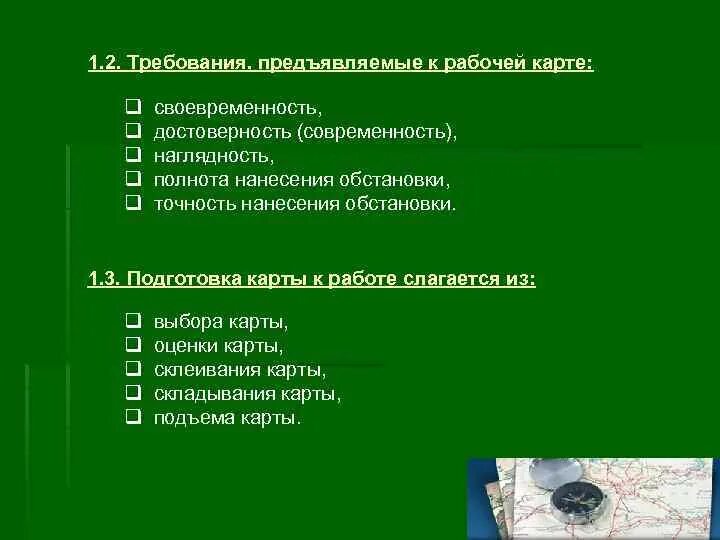 1.2. Требования. предъявляемые к рабочей карте:

❑ своевременность,
❑ достоверность (современность),
❑ наглядность,
❑ полнота нанесения обстановки,
❑ точность нанесения обстановки.

1.3. Подготовка карты к работе слагается из:

❑ выбора карты,
❑ оценки карты,
❑ склеивания карты,
❑ складывания карты,
❑ подъема карты.